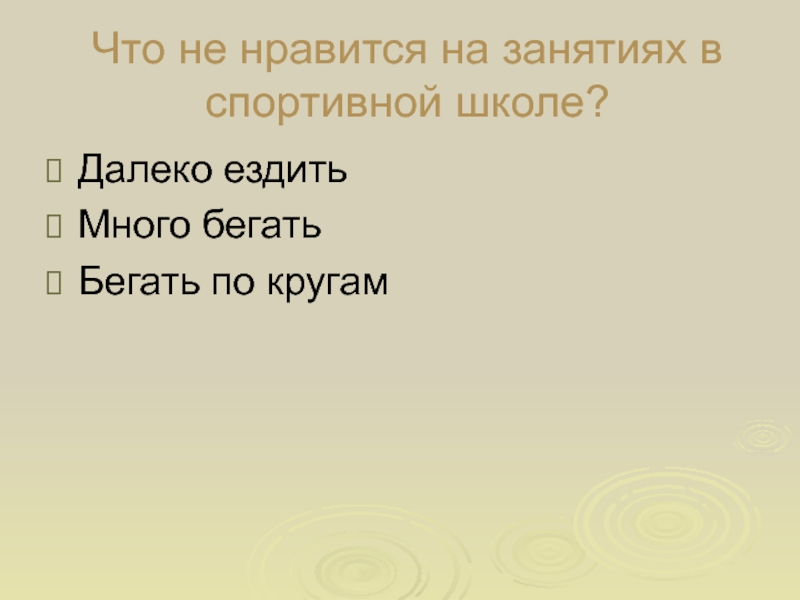 Что не нравится на занятиях в спортивной школе?

Далеко ездить

Много бегать

Бегать по кругам